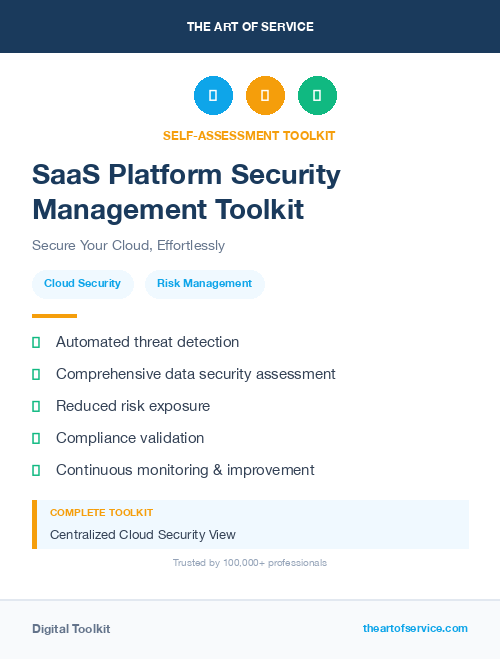 THE ART OF SERVICE

SELF-ASSESSMENT TOOLKIT

SaaS Platform Security Management Toolkit

Secure Your Cloud, Effortlessly

Cloud Security

Risk Management

Automated threat detection

Comprehensive data security assessment

Reduced risk exposure

Compliance validation

Continuous monitoring & improvement

COMPLETE TOOLKIT

Centralized Cloud Security View

Trusted by 100,000+ professionals

Digital Toolkit

theartofservice.com